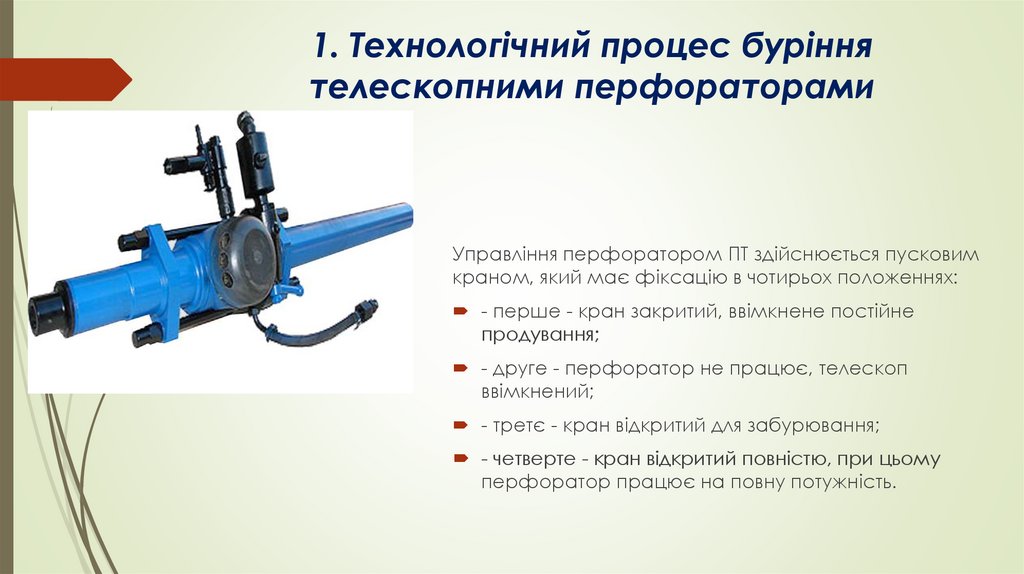 1. Технологічний процес буріння телескопними перфораторами

Управління перфоратором ПТ здійснюється пусковим краном, який має фіксацію в чотирьох положеннях:

- перше - кран закритий, ввімкнене постійне продування;

- друге - перфоратор не працює, телескоп ввімкнений;

- третє - кран відкритий для забурювання;

- четверте - кран відкритий повністю, при цьому перфоратор працює на повну потужність.